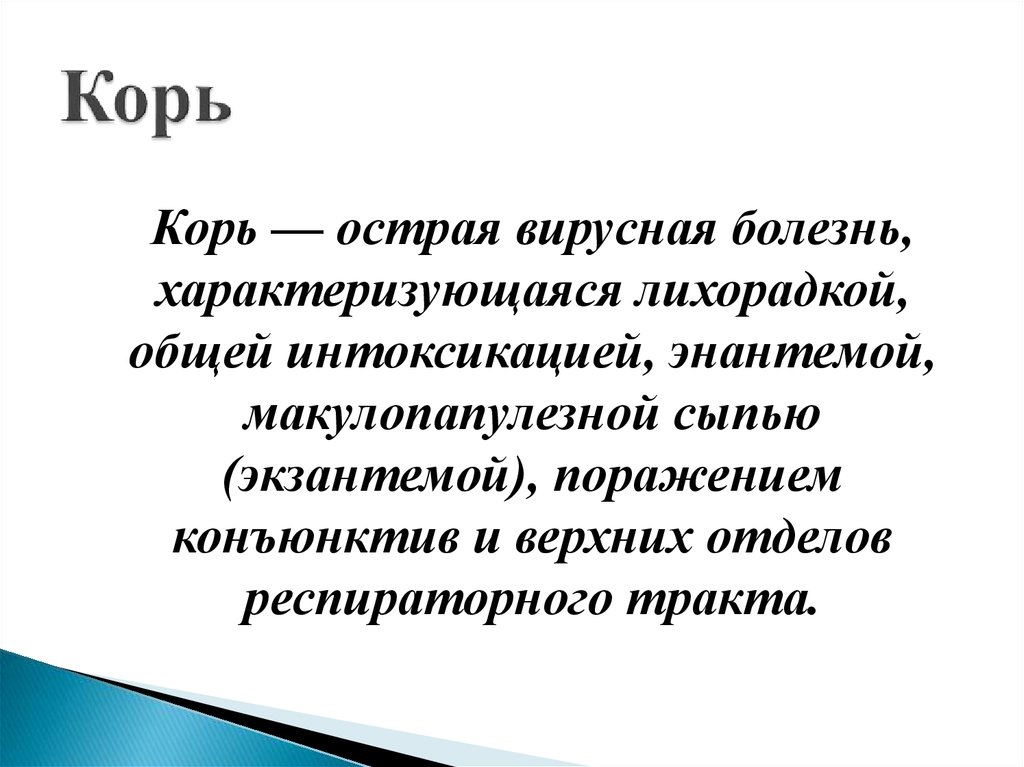 Корь

Корь — острая вирусная болезнь, характеризующаяся лихорадкой, общей интоксикацией, энантемой, макулопапулезной сыпью (экзантемой), поражением конъюнктив и верхних отделов респираторного тракта.